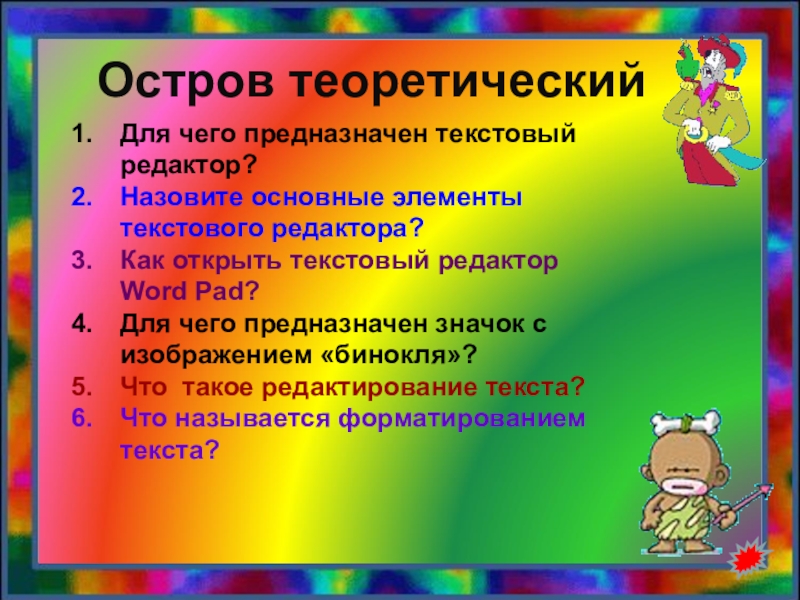 Остров теоретический

1. Для чего предназначен текстовый редактор?
2. Назовите основные элементы текстового редактора?
3. Как открыть текстовый редактор Word Pad?
4. Для чего предназначен значок с изображением «бинокля»?
5. Что  такое редактирование текста?
6. Что называется форматированием текста?